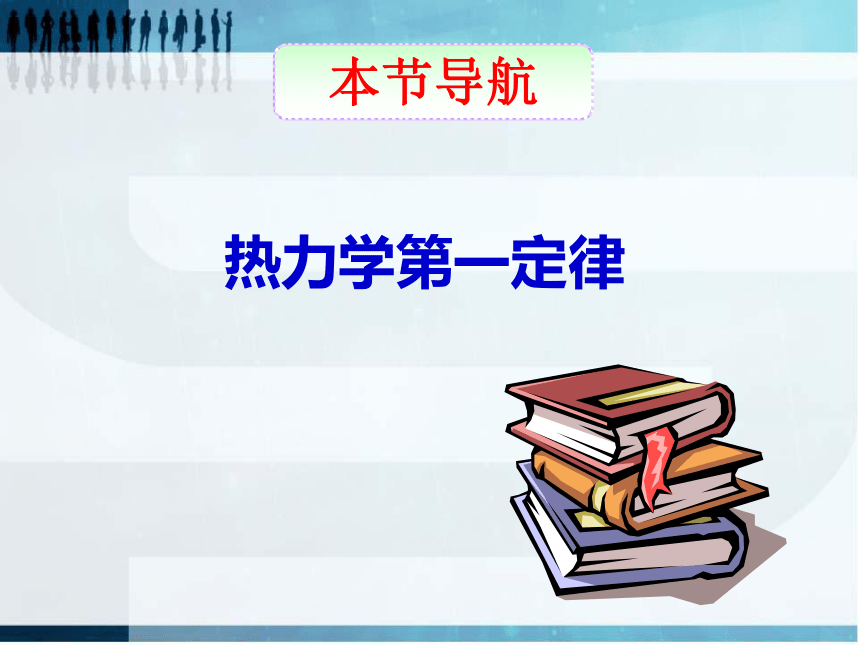 本节导航

热力学第一定律